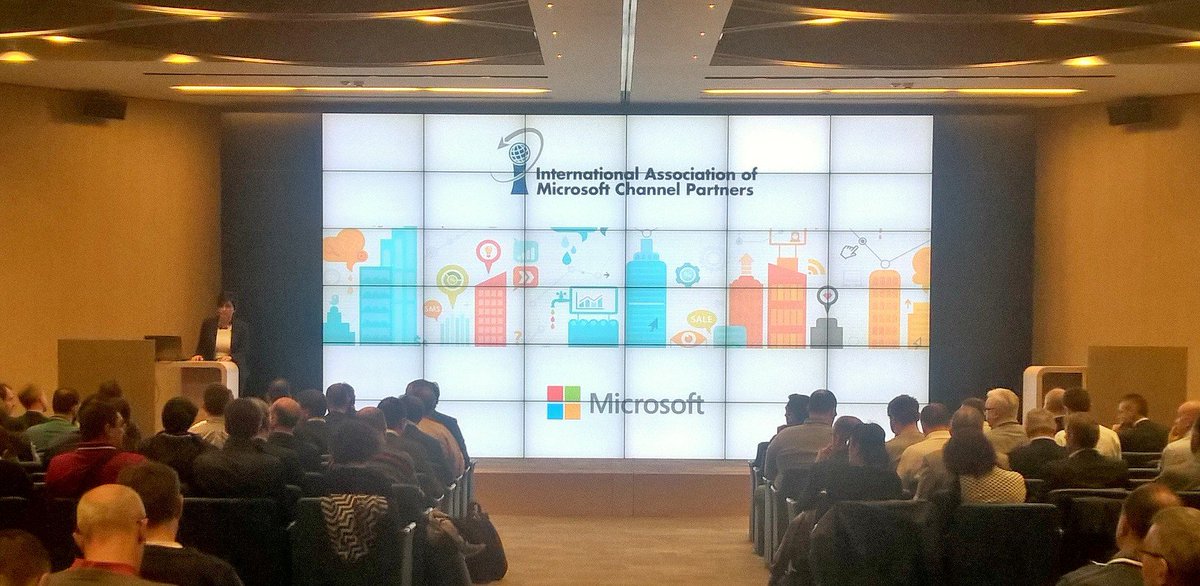 International Association of Microsoft Channel Partners

SALE

SALE

Microsoft